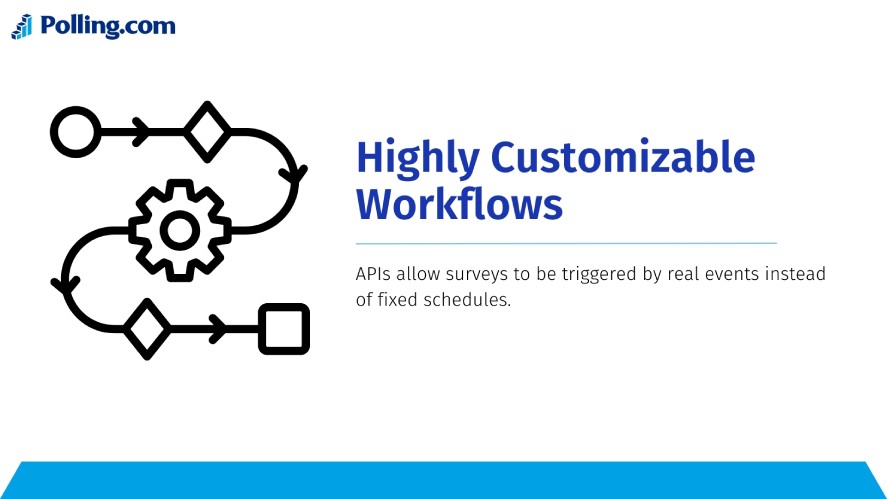 Polling.com

Highly Customizable Workflows

APIs allow surveys to be triggered by real events instead of fixed schedules.